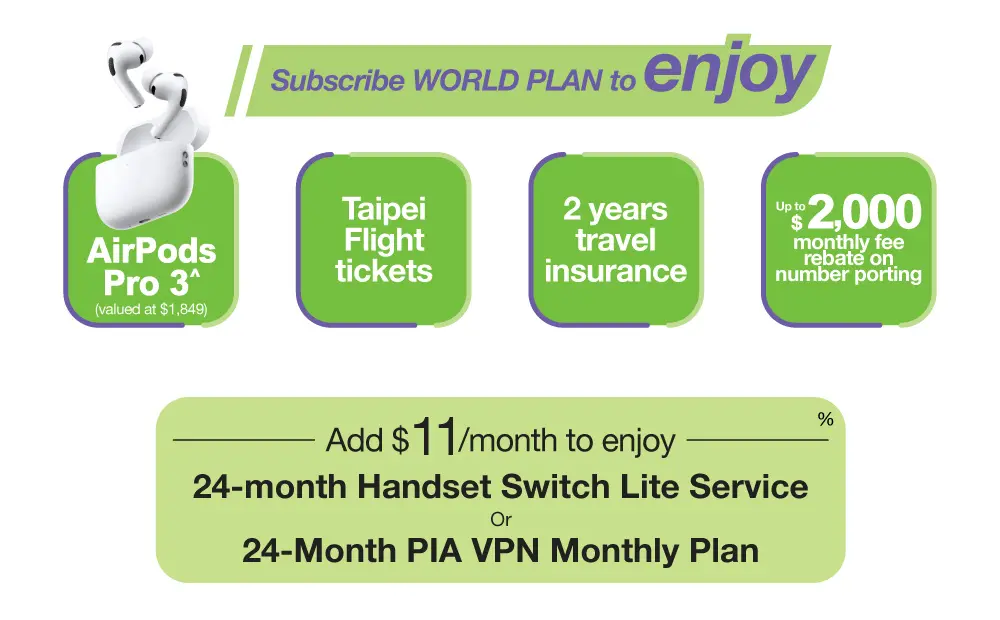 Subscribe WORLD PLAN to enjoy

AirPods Pro 3^
(valued at $1,849)

Taipei Flight tickets

2 years travel insurance

Up to $2,000 monthly fee rebate on number porting

Add $11/month to enjoy %
24-month Handset Switch Lite Service
Or
24-Month PIA VPN Monthly Plan